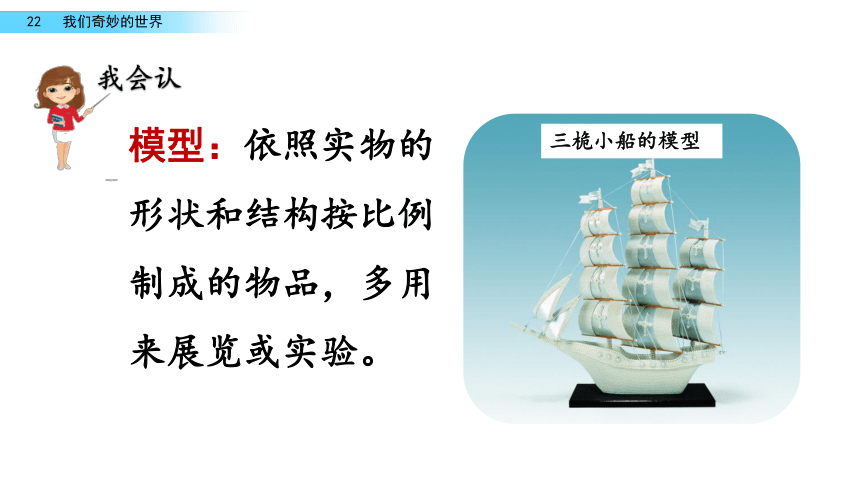 22 我们奇妙的世界

我会认

模型：依照实物的形状和结构按比例制成的物品，多用来展览或实验。

三桅小船的模型